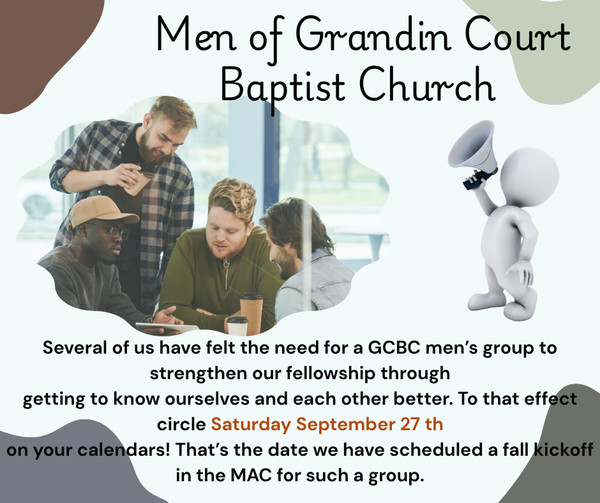 Men of Grandin Court Baptist Church

Several of us have felt the need for a GCBC men's group to strengthen our fellowship through getting to know ourselves and each other better. To that effect circle Saturday September 27 th on your calendars! That's the date we have scheduled a fall kickoff in the MAC for such a group.